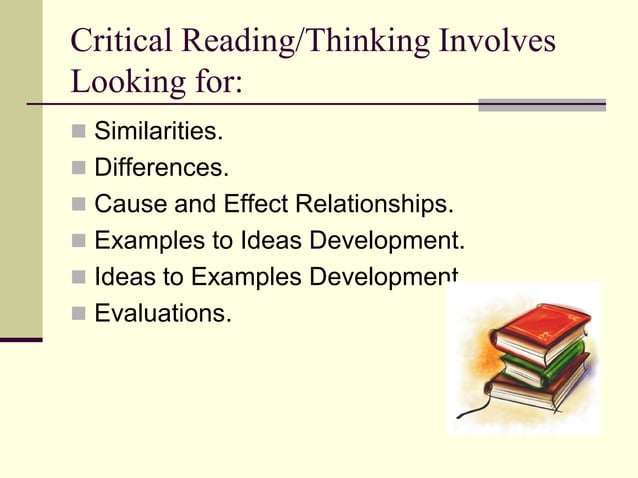 Critical Reading/Thinking Involves Looking for:

- Similarities.
- Differences.
- Cause and Effect Relationships.
- Examples to Ideas Development.
- Ideas to Examples Development
- Evaluations.